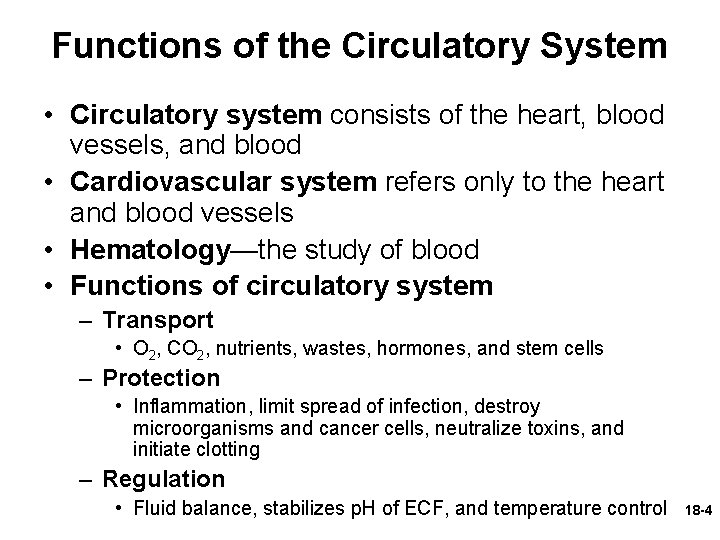 Functions of the Circulatory System

• Circulatory system consists of the heart, blood vessels, and blood
• Cardiovascular system refers only to the heart and blood vessels
• Hematology—the study of blood
• Functions of circulatory system
– Transport
• $O_2$, $CO_2$, nutrients, wastes, hormones, and stem cells
– Protection
• Inflammation, limit spread of infection, destroy microorganisms and cancer cells, neutralize toxins, and initiate clotting
– Regulation
• Fluid balance, stabilizes pH of ECF, and temperature control

18-4